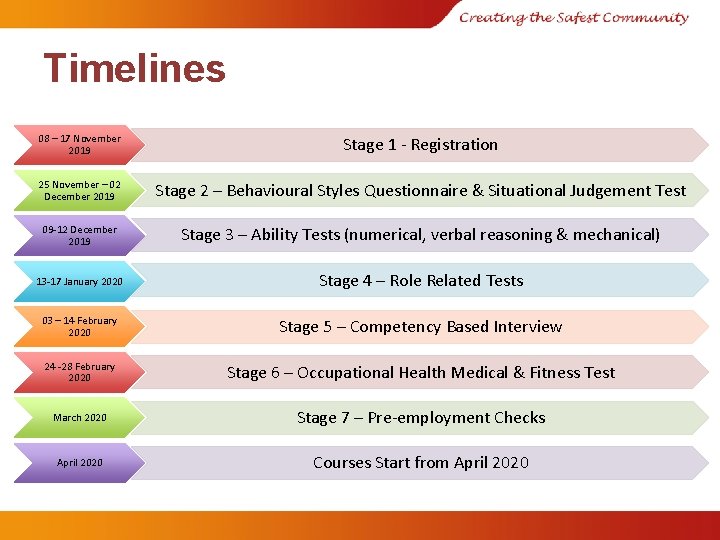 Creating the Safest Community

Timelines

08 – 17 November 2019

Stage 1 - Registration

25 November – 02 December 2019

Stage 2 – Behavioural Styles Questionnaire & Situational Judgement Test

09-12 December 2019

Stage 3 – Ability Tests (numerical, verbal reasoning & mechanical)

13-17 January 2020

Stage 4 – Role Related Tests

03 – 14 February 2020

Stage 5 – Competency Based Interview

24 -28 February 2020

Stage 6 – Occupational Health Medical & Fitness Test

March 2020

Stage 7 – Pre-employment Checks

April 2020

Courses Start from April 2020